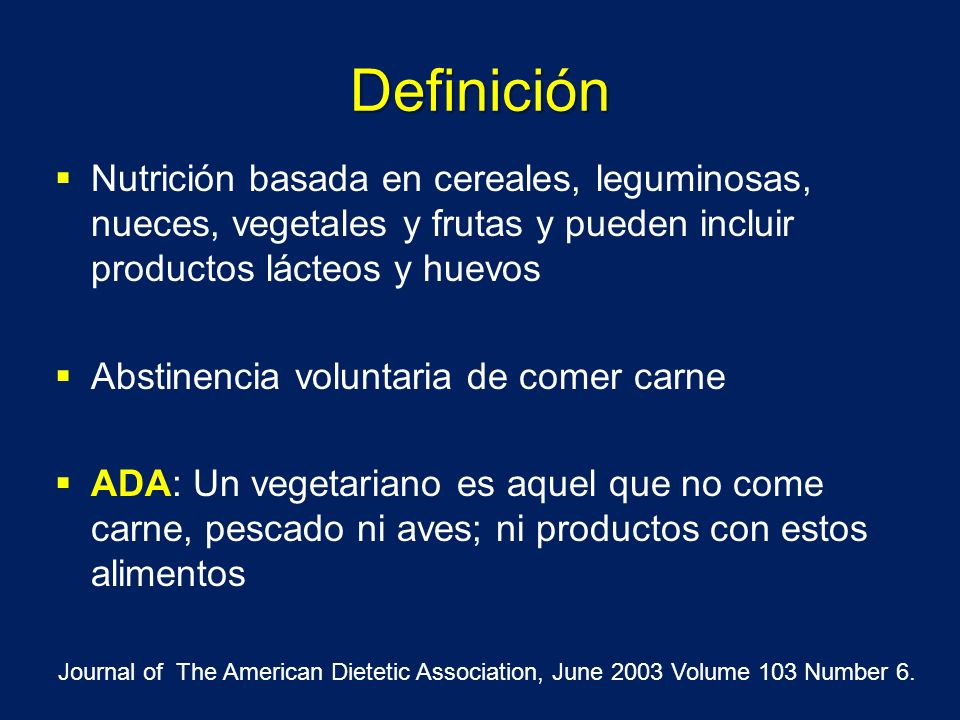 Definición

▪ Nutrición basada en cereales, leguminosas, nueces, vegetales y frutas y pueden incluir productos lácteos y huevos

▪ Abstinencia voluntaria de comer carne

▪ ADA: Un vegetariano es aquel que no come carne, pescado ni aves; ni productos con estos alimentos

Journal of The American Dietetic Association, June 2003 Volume 103 Number 6.